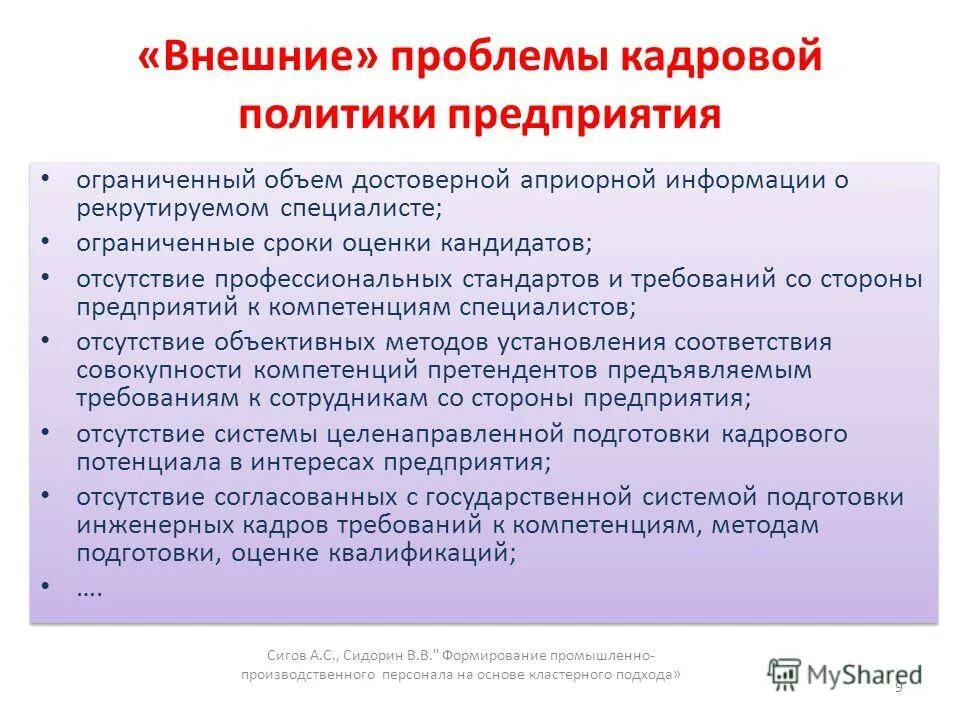 «Внешние» проблемы кадровой политики предприятия

• ограниченный объем достоверной априорной информации о рекрутируемом специалисте;
• ограниченные сроки оценки кандидатов;
• отсутствие профессиональных стандартов и требований со стороны предприятий к компетенциям специалистов;
• отсутствие объективных методов установления соответствия совокупности компетенций претендентов предъявляемым требованиям к сотрудникам со стороны предприятия;
• отсутствие системы целенаправленной подготовки кадрового потенциала в интересах предприятия;
• отсутствие согласованных с государственной системой подготовки инженерных кадров требований к компетенциям, методам подготовки, оценке квалификаций;
• ….

Сигов А.С., Сидорин В.В." Формирование промышленно-производственного персонала на основе кластерного подхода»

MyShared

9